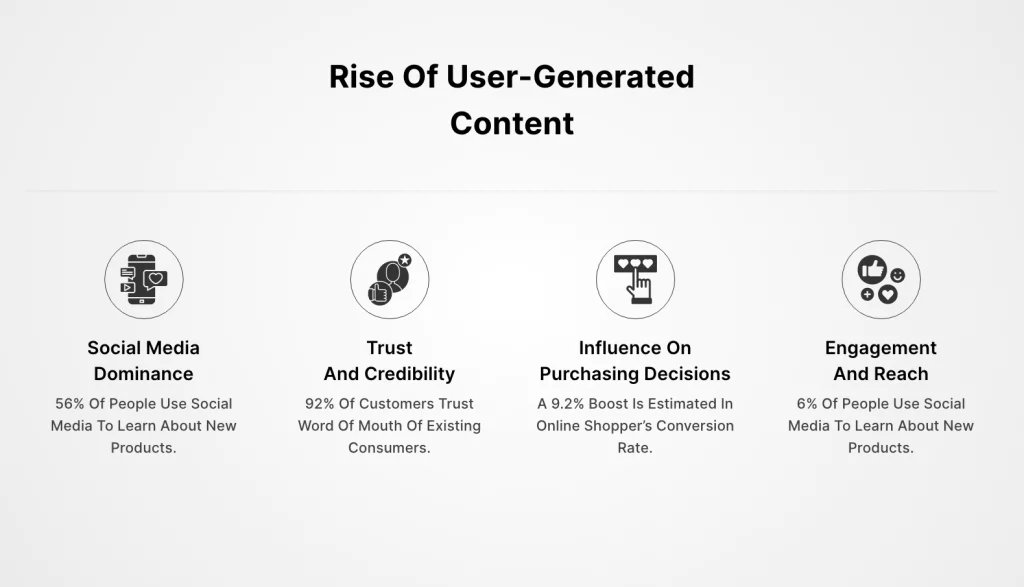 Rise Of User-Generated Content

Social Media Dominance

56% Of People Use Social Media To Learn About New Products.

Trust And Credibility

92% Of Customers Trust Word Of Mouth Of Existing Consumers.

Influence On Purchasing Decisions

A 9.2% Boost Is Estimated In Online Shopper's Conversion Rate.

Engagement And Reach

6% Of People Use Social Media To Learn About New Products.